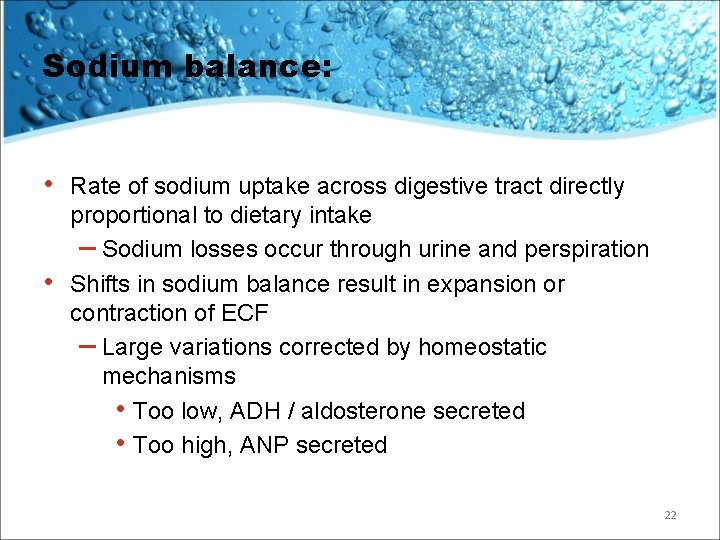 Sodium balance:

• Rate of sodium uptake across digestive tract directly proportional to dietary intake
– Sodium losses occur through urine and perspiration
• Shifts in sodium balance result in expansion or contraction of ECF
– Large variations corrected by homeostatic mechanisms
• Too low, ADH / aldosterone secreted
• Too high, ANP secreted

22